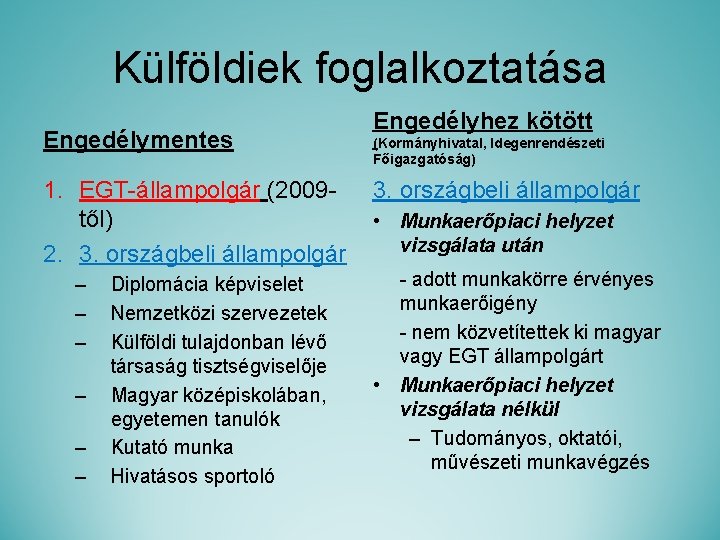 Külföldiek foglalkoztatása

Engedélymentes

1. EGT-állampolgár (2009-től)
2. 3. országbeli állampolgár
– Diplomácia képviselet
– Nemzetközi szervezetek
– Külföldi tulajdonban lévő társaság tisztségviselője
– Magyar középiskolában, egyetemen tanulók
– Kutató munka
– Hivatásos sportoló

Engedélyhez kötött
(Kormányhivatal, Idegenrendészeti Főigazgatóság)

3. országbeli állampolgár
• Munkaerőpiaci helyzet vizsgálata után
- adott munkakörre érvényes munkaerőigény
- nem közvetítettek ki magyar vagy EGT állampolgárt
• Munkaerőpiaci helyzet vizsgálata nélkül
– Tudományos, oktatói, művészeti munkavégzés